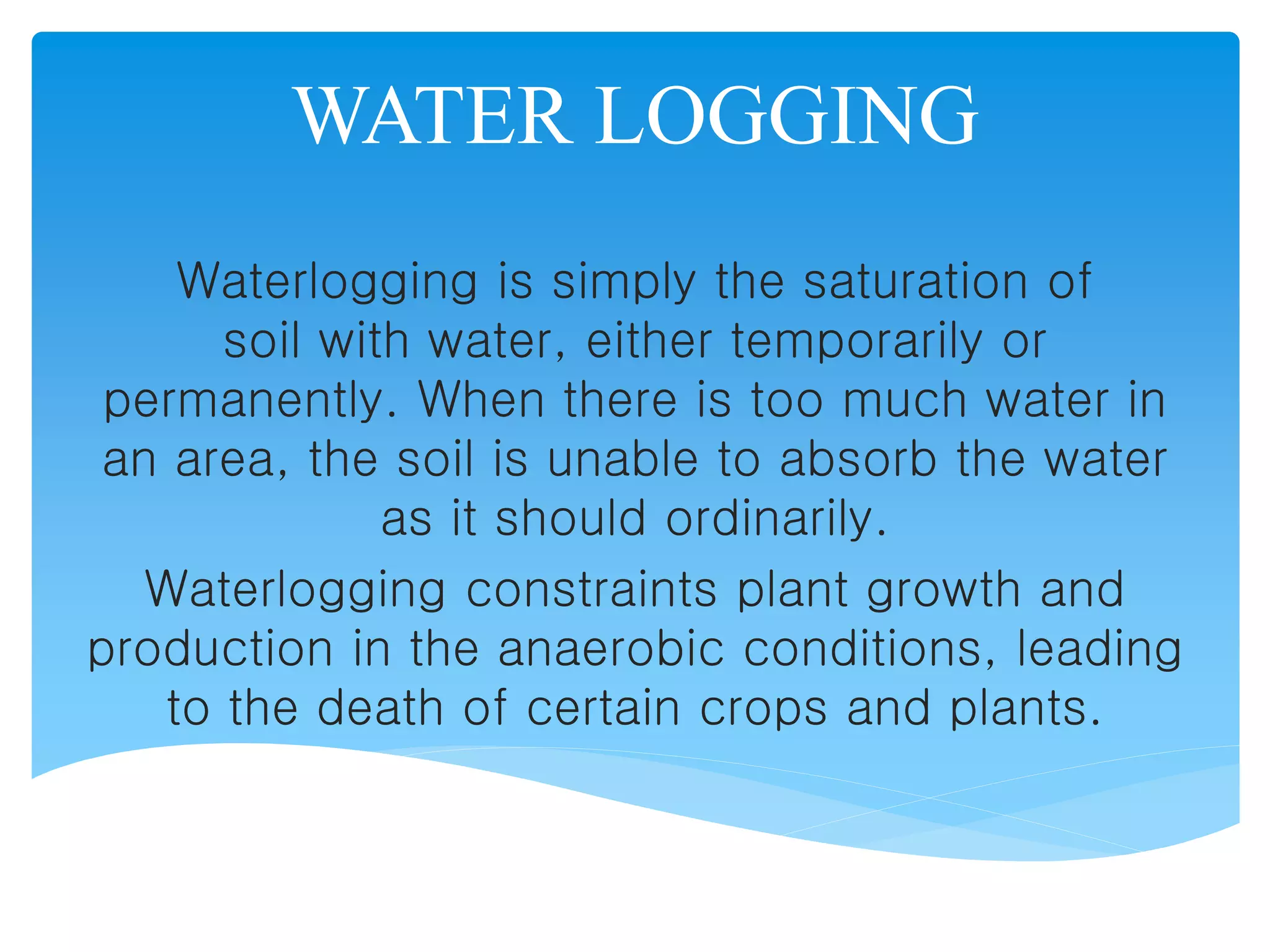 WATER LOGGING

Waterlogging is simply the saturation of soil with water, either temporarily or permanently. When there is too much water in an area, the soil is unable to absorb the water as it should ordinarily.

Waterlogging constraints plant growth and production in the anaerobic conditions, leading to the death of certain crops and plants.